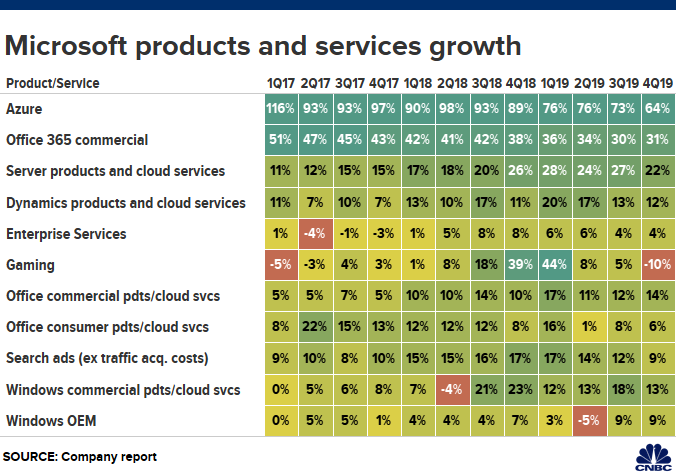 Microsoft products and services growth

| Product/Service | 1Q17 | 2Q17 | 3Q17 | 4Q17 | 1Q18 | 2Q18 | 3Q18 | 4Q18 | 1Q19 | 2Q19 | 3Q19 | 4Q19 |
|---|---|---|---|---|---|---|---|---|---|---|---|---|
| Azure | 116% | 93% | 93% | 97% | 90% | 98% | 93% | 89% | 76% | 76% | 73% | 64% |
| Office 365 commercial | 51% | 47% | 45% | 43% | 42% | 41% | 42% | 38% | 36% | 34% | 30% | 31% |
| Server products and cloud services | 11% | 12% | 15% | 15% | 17% | 18% | 20% | 26% | 28% | 24% | 27% | 22% |
| Dynamics products and cloud services | 11% | 7% | 10% | 7% | 13% | 10% | 17% | 11% | 20% | 17% | 13% | 12% |
| Enterprise Services | 1% | -4% | -1% | -3% | 1% | 5% | 8% | 8% | 6% | 6% | 4% | 4% |
| Gaming | -5% | -3% | 4% | 3% | 1% | 8% | 18% | 39% | 44% | 8% | 5% | -10% |
| Office commercial pdts/cloud svcs | 5% | 5% | 7% | 5% | 10% | 10% | 14% | 10% | 17% | 11% | 12% | 14% |
| Office consumer pdts/cloud svcs | 8% | 22% | 15% | 13% | 12% | 12% | 12% | 8% | 16% | 1% | 8% | 6% |
| Search ads (ex traffic acq. costs) | 9% | 10% | 8% | 10% | 15% | 15% | 16% | 17% | 17% | 14% | 12% | 9% |
| Windows commercial pdts/cloud svcs | 0% | 5% | 6% | 8% | 7% | -4% | 21% | 23% | 12% | 13% | 18% | 13% |
| Windows OEM | 0% | 5% | 5% | 1% | 4% | 4% | 4% | 7% | 3% | -5% | 9% | 9% |

SOURCE: Company report

CNBC